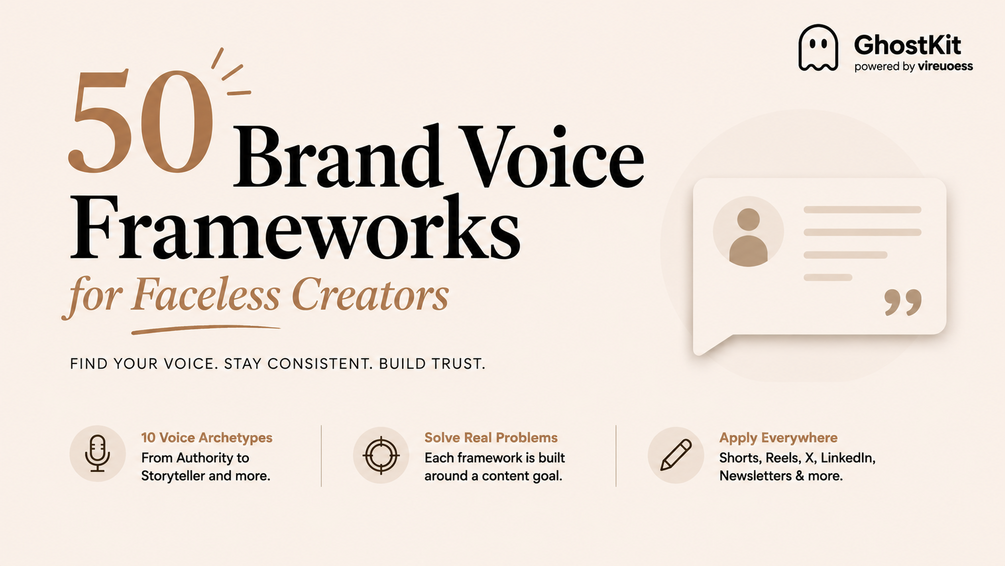 GhostKit
powered by vireuoess

50 Brand Voice Frameworks
for Faceless Creators

FIND YOUR VOICE. STAY CONSISTENT. BUILD TRUST.

10 Voice Archetypes
From Authority to Storyteller and more.

Solve Real Problems
Each framework is built around a content goal.

Apply Everywhere
Shorts, Reels, X, LinkedIn, Newsletters & more.